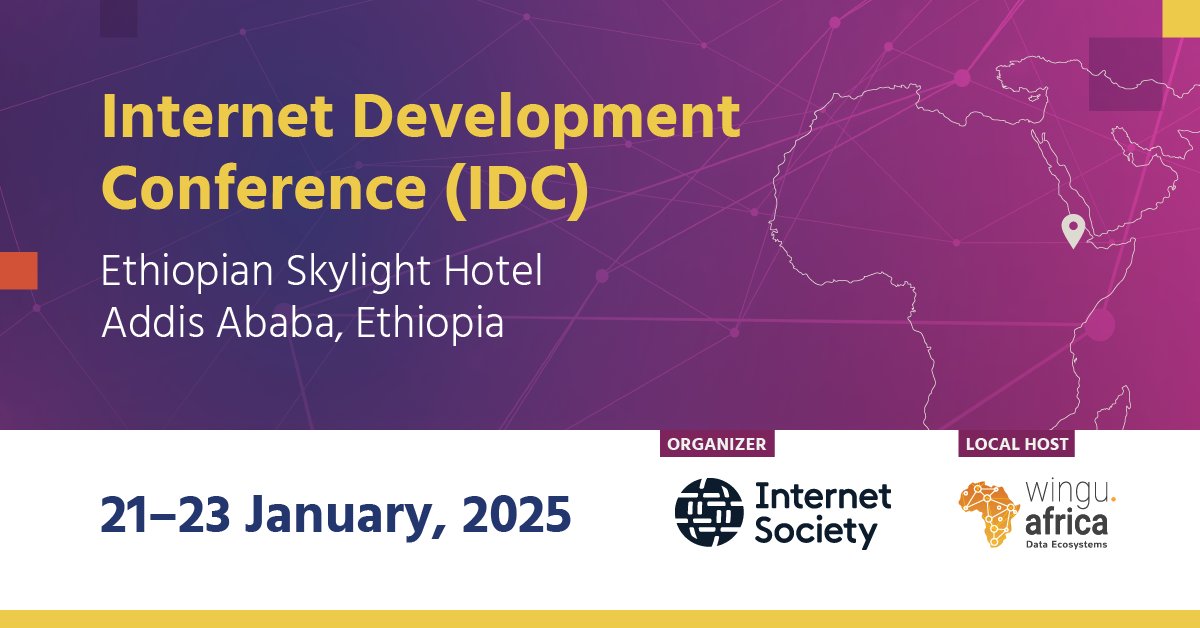 Internet Development Conference (IDC)

Ethiopian Skylight Hotel
Addis Ababa, Ethiopia

21–23 January, 2025

ORGANIZER

Internet Society

LOCAL HOST

wingu. africa
Data Ecosystems